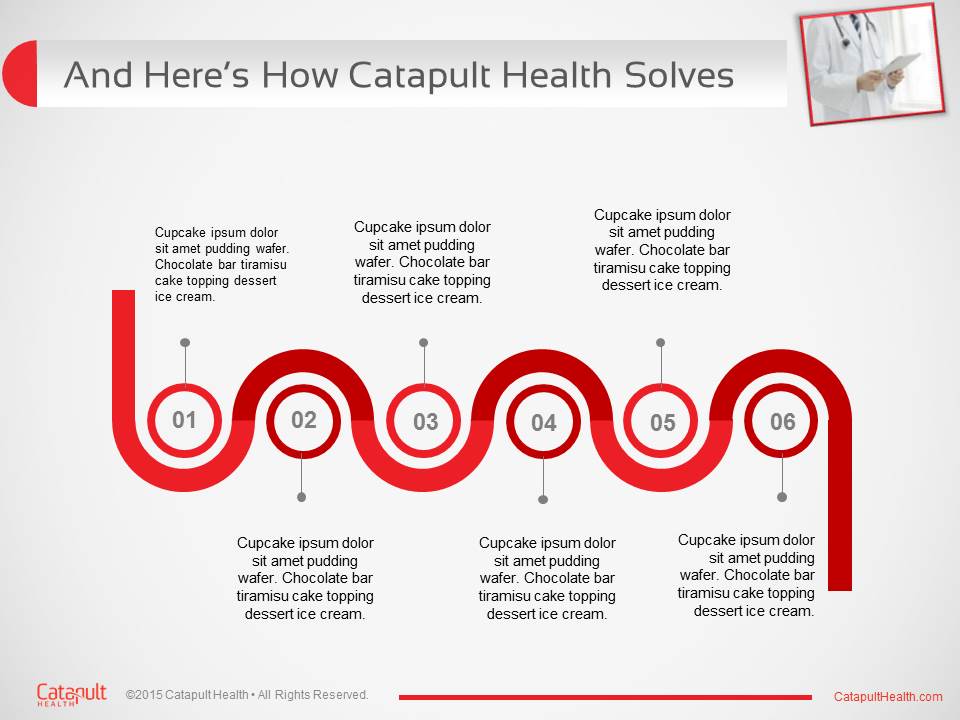 And Here's How Catapult Health Solves

Cupcake ipsum dolor sit amet pudding wafer. Chocolate bar tiramisu cake topping dessert ice cream.

Cupcake ipsum dolor sit amet pudding wafer. Chocolate bar tiramisu cake topping dessert ice cream.

Cupcake ipsum dolor sit amet pudding wafer. Chocolate bar tiramisu cake topping dessert ice cream.

01

02

03

04

05

06

Cupcake ipsum dolor sit amet pudding wafer. Chocolate bar tiramisu cake topping dessert ice cream.

Cupcake ipsum dolor sit amet pudding wafer. Chocolate bar tiramisu cake topping dessert ice cream.

Cupcake ipsum dolor sit amet pudding wafer. Chocolate bar tiramisu cake topping dessert ice cream.

Catapult HEALTH

©2015 Catapult Health • All Rights Reserved.

CatapultHealth.com